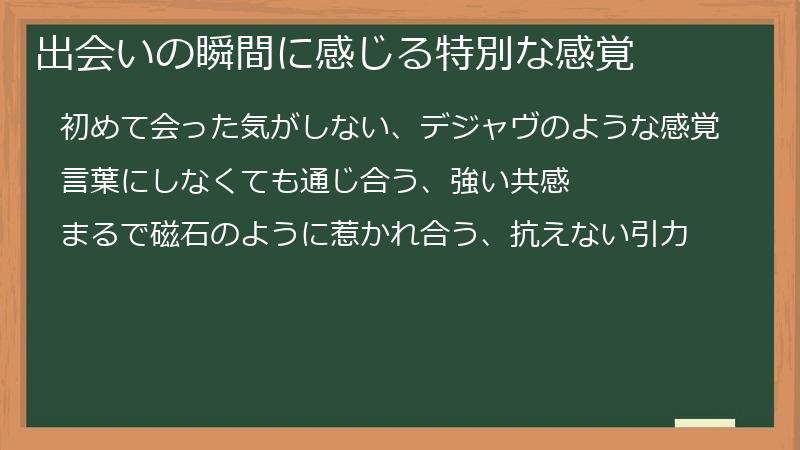 出会いの瞬間に感じる特別な感覚

初めて会った気がしない、デジャヴのような感覚

言葉にしなくても通じ合う、強い共感

まるで磁石のように惹かれ合う、抗えない引力